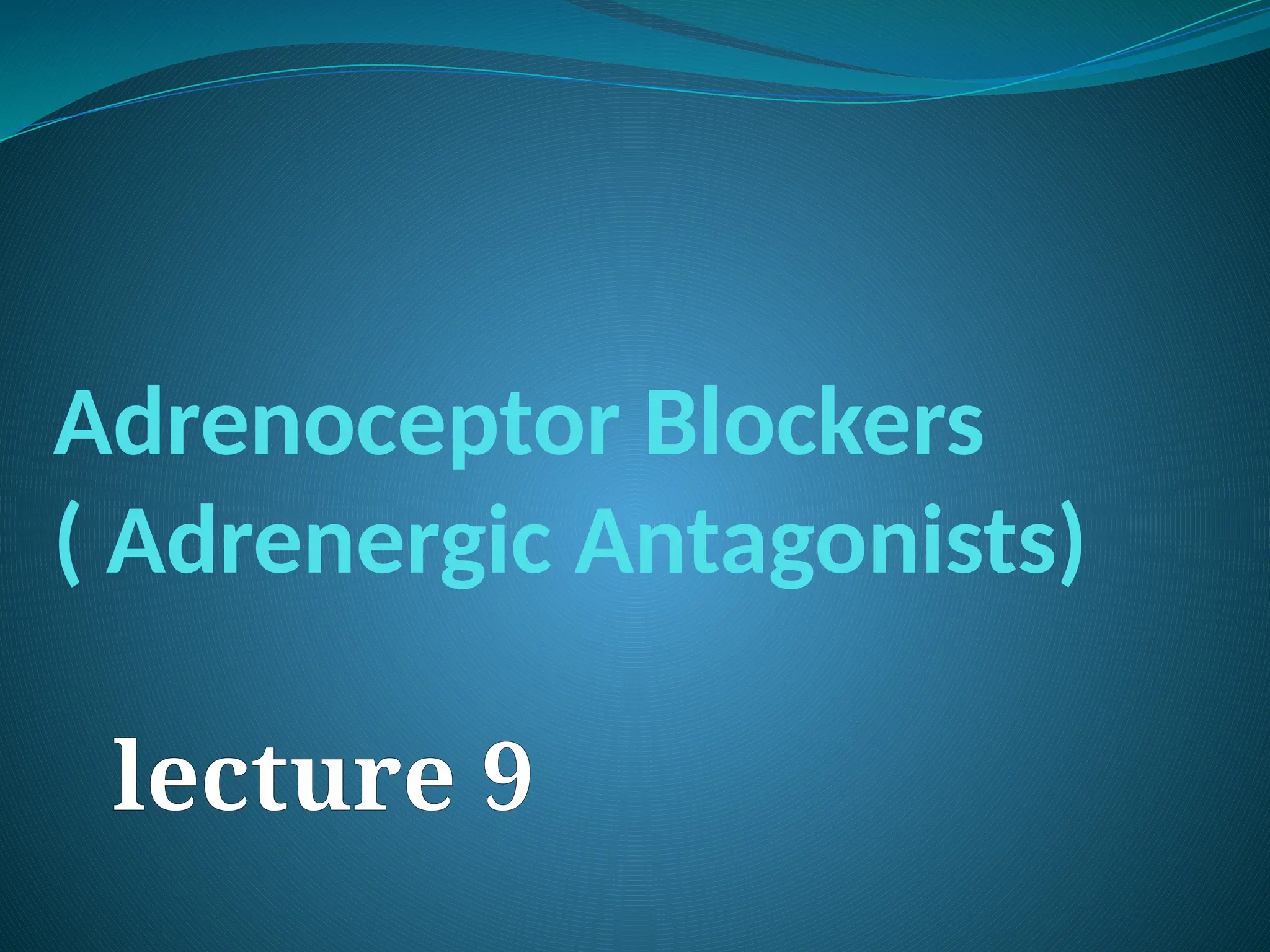 Adrenoceptor Blockers
( Adrenergic Antagonists)

lecture 9